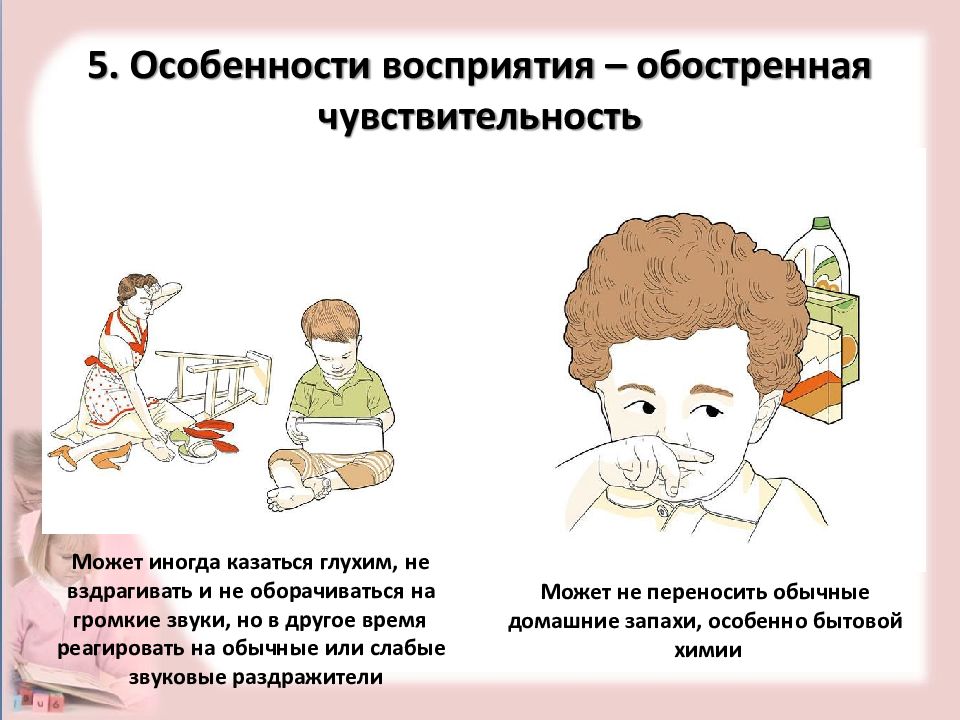 5. Особенности восприятия – обостренная чувствительность

Может иногда казаться глухим, не вздрагивать и не оборачиваться на громкие звуки, но в другое время реагировать на обычные или слабые звуковые раздражители

Может не переносить обычные домашние запахи, особенно бытовой химии